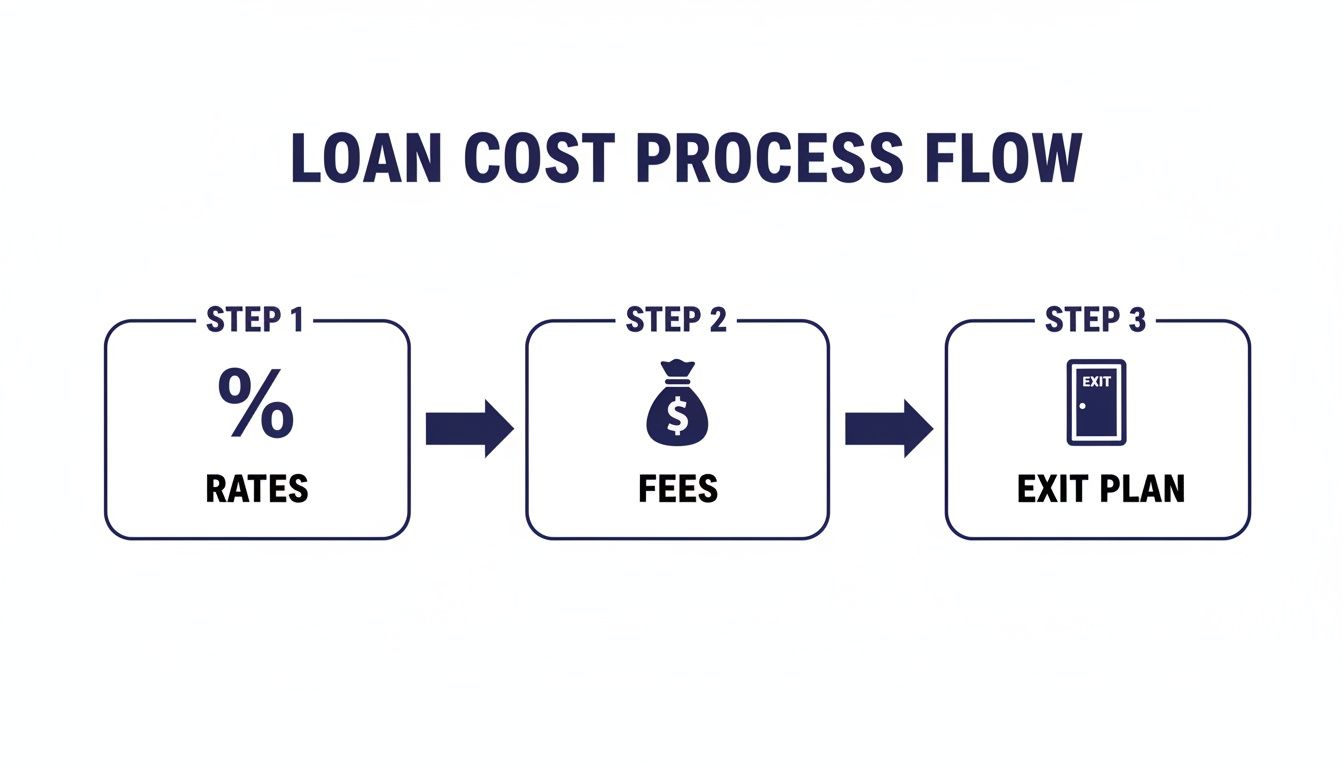 LOAN COST PROCESS FLOW

STEP 1
%
RATES

STEP 2
$
FEES

STEP 3
EXIT
EXIT PLAN